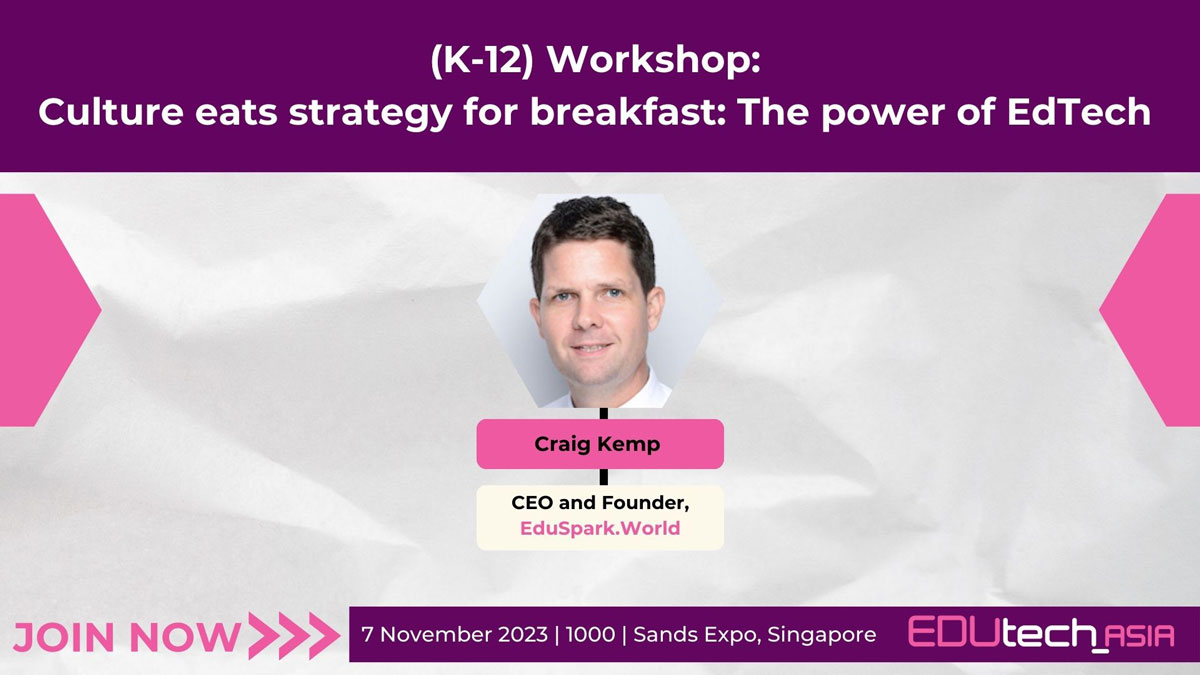 (K-12) Workshop:
Culture eats strategy for breakfast: The power of EdTech

Craig Kemp

CEO and Founder,
EduSpark.World

JOIN NOW

7 November 2023 | 1000 | Sands Expo, Singapore

EDUtech_ASIA